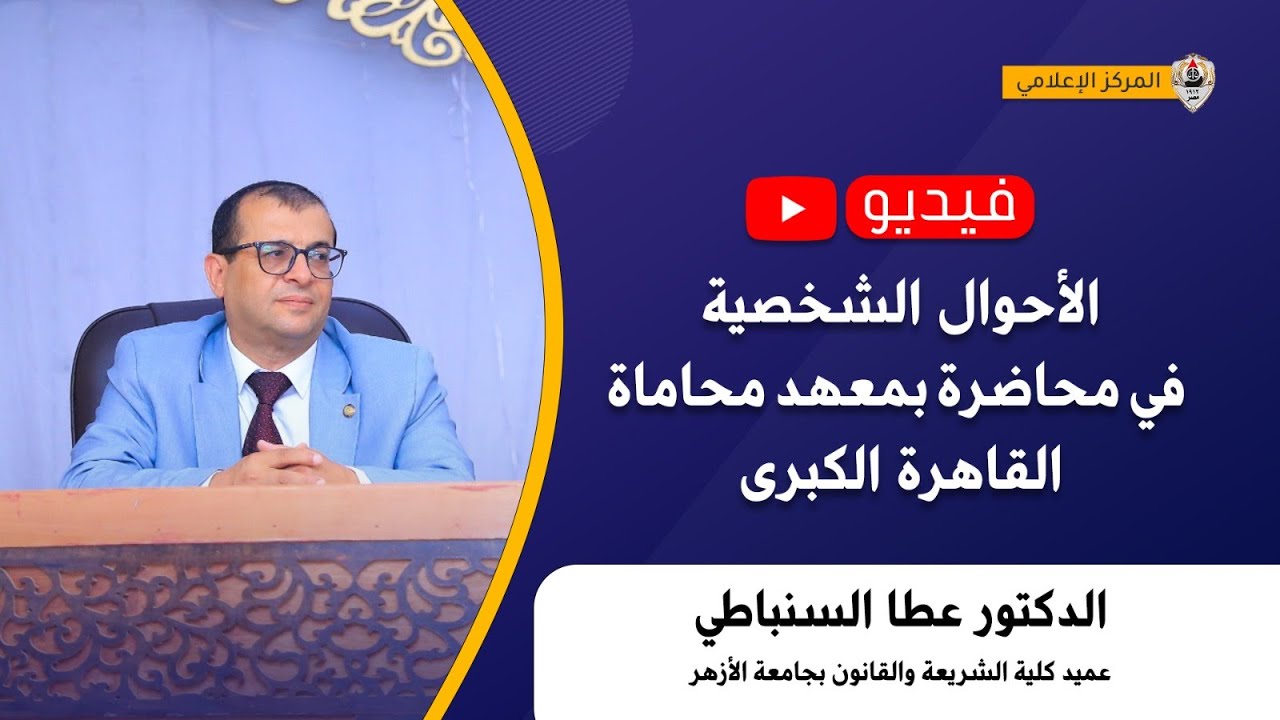 المركز الإعلامي

فيديو

الأحوال الشخصية في محاضرة بمعهد محاماة القاهرة الكبرى

الدكتور عطا السنباطي

عميد كلية الشريعة والقانون بجامعة الأزهر